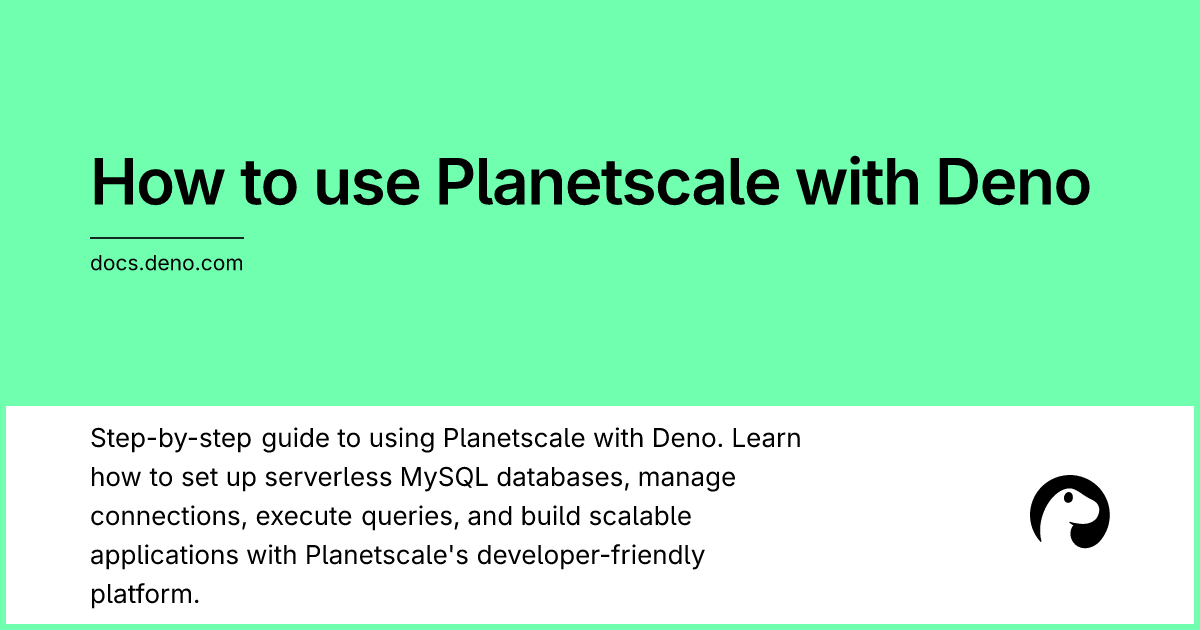 How to use Planetscale with Deno

docs.deno.com

Step-by-step guide to using Planetscale with Deno. Learn how to set up serverless MySQL databases, manage connections, execute queries, and build scalable applications with Planetscale's developer-friendly platform.